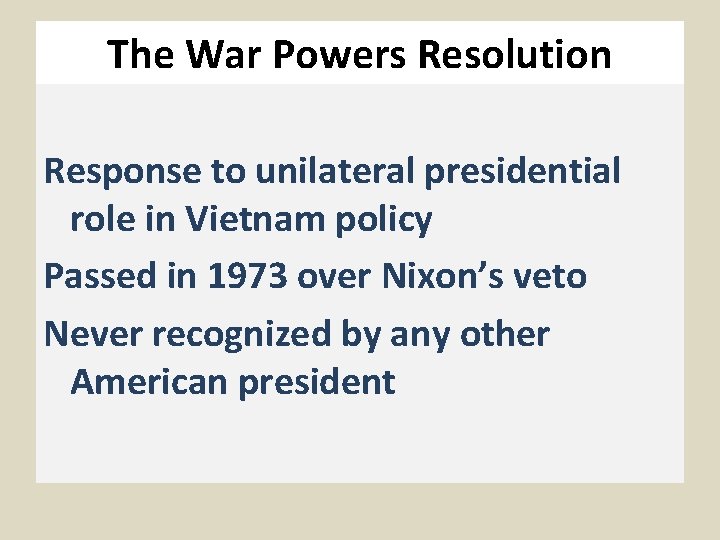 The War Powers Resolution

Response to unilateral presidential role in Vietnam policy

Passed in 1973 over Nixon’s veto

Never recognized by any other American president